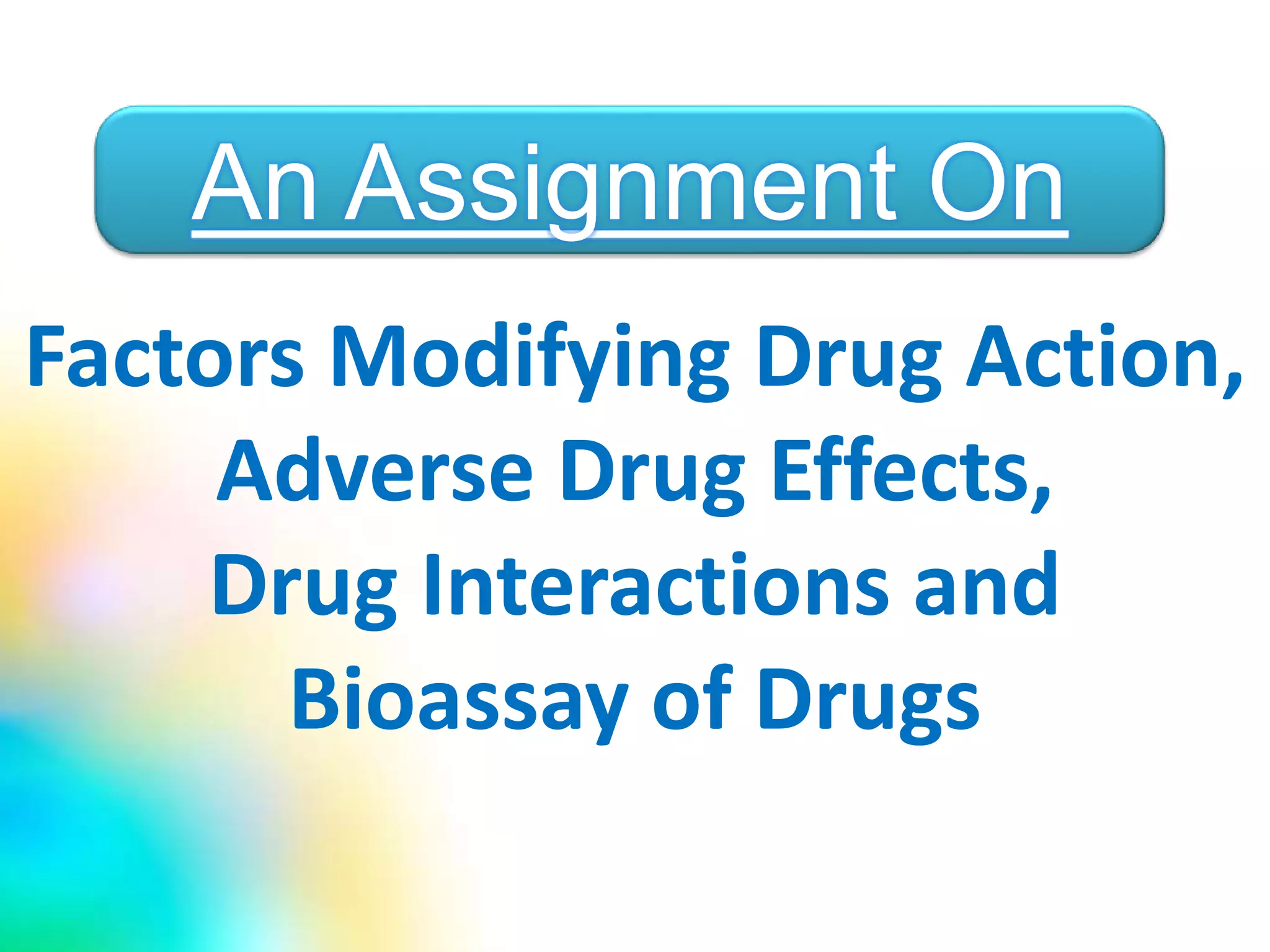 An Assignment On

Factors Modifying Drug Action, Adverse Drug Effects, Drug Interactions and Bioassay of Drugs